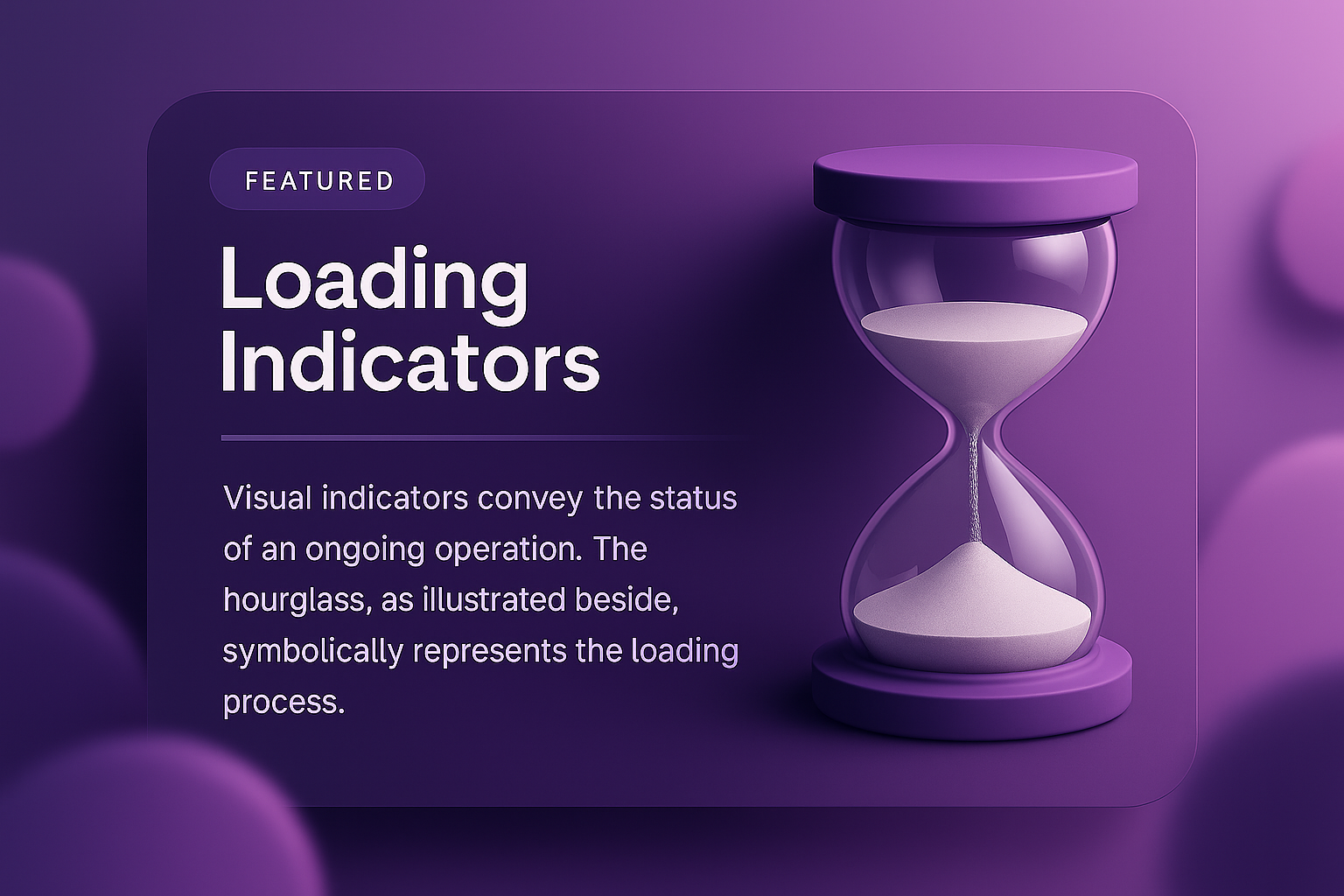 FEATURED

Loading Indicators

Visual indicators convey the status of an ongoing operation. The hourglass, as illustrated beside, symbolically represents the loading process.